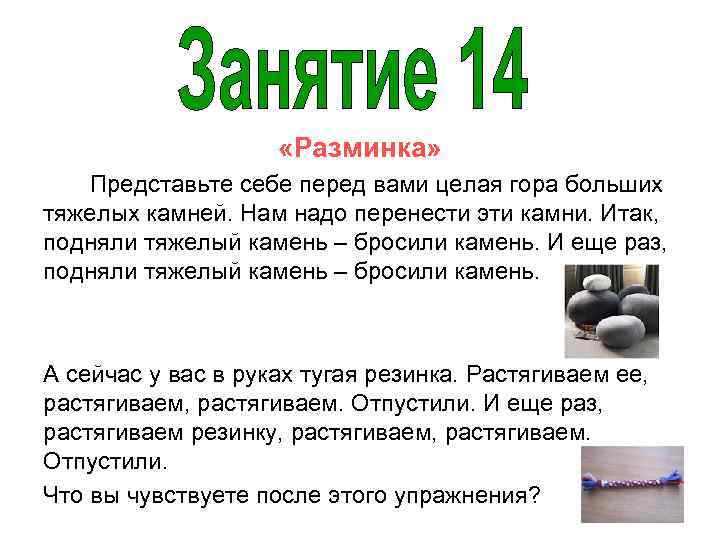 Занятие 14

«Разминка»

Представьте себе перед вами целая гора больших тяжелых камней. Нам надо перенести эти камни. Итак, подняли тяжелый камень – бросили камень. И еще раз, подняли тяжелый камень – бросили камень.

А сейчас у вас в руках тугая резинка. Растягиваем ее, растягиваем, растягиваем. Отпустили. И еще раз, растягиваем резинку, растягиваем, растягиваем. Отпустили.

Что вы чувствуете после этого упражнения?